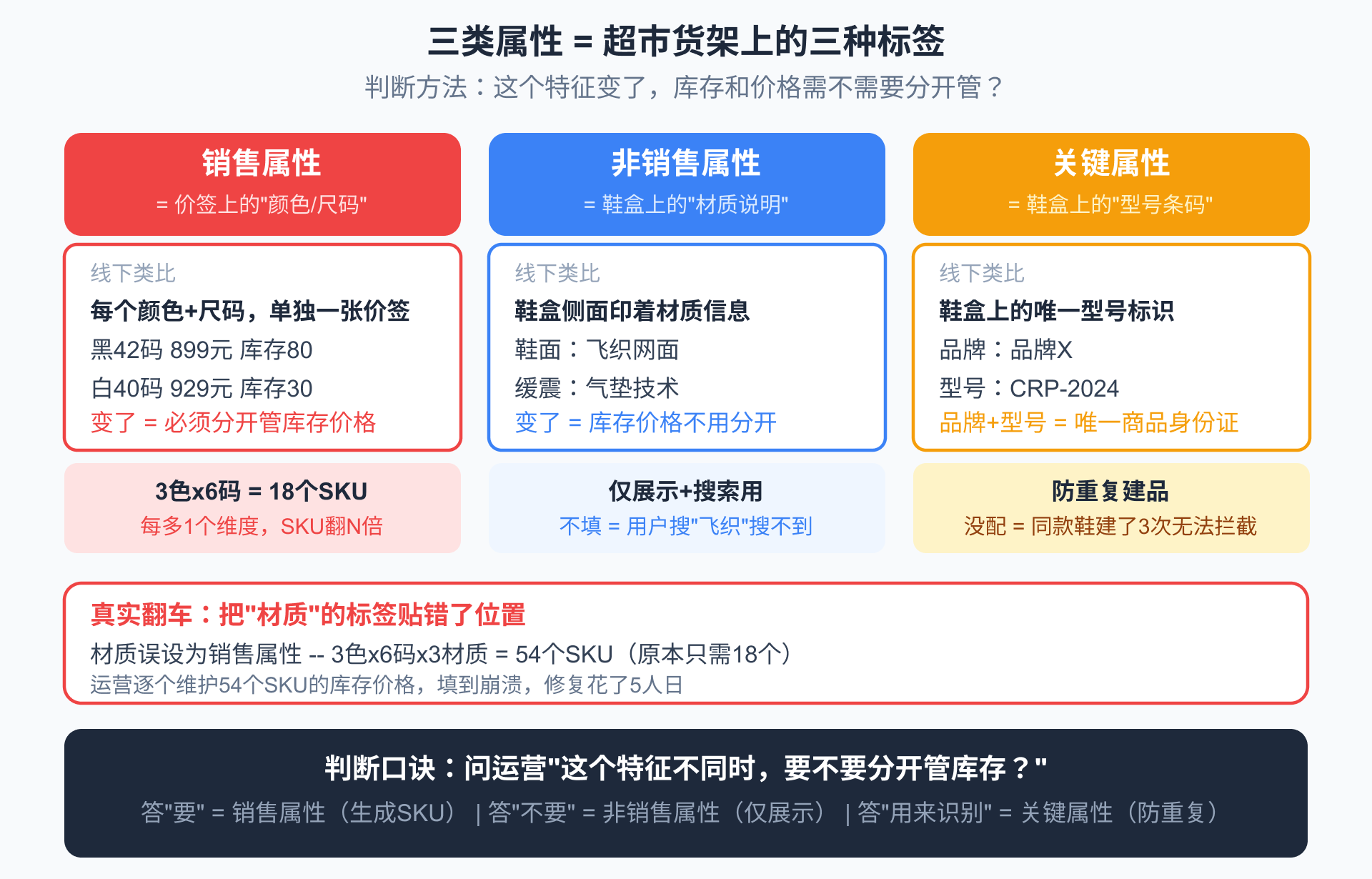 三类属性 = 超市货架上的三种标签
判断方法：这个特征变了，库存和价格需不需要分开管？

销售属性
= 价签上的"颜色/尺码"

线下类比
每个颜色+尺码，单独一张价签
黑42码 899元 库存80
白40码 929元 库存30
变了 = 必须分开管库存价格

3色x6码 = 18个SKU
每多1个维度，SKU翻N倍

非销售属性
= 鞋盒上的"材质说明"

线下类比
鞋盒侧面印着材质信息
鞋面：飞织网面
缓震：气垫技术
变了 = 库存价格不用分开

仅展示+搜索用
不填 = 用户搜"飞织"搜不到

关键属性
= 鞋盒上的"型号条码"

线下类比
鞋盒上的唯一型号标识
品牌：品牌X
型号：CRP-2024
品牌+型号 = 唯一商品身份证

防重复建品
没配 = 同款鞋建了3次无法拦截

真实翻车：把"材质"的标签贴错了位置
材质误设为销售属性 -- 3色x6码x3材质 = 54个SKU（原本只需18个）
运营逐个维护54个SKU的库存价格，填到崩溃，修复花了5人日

判断口诀：问运营"这个特征不同时，要不要分开管库存？"
答"要" = 销售属性（生成SKU） | 答"不要" = 非销售属性（仅展示） | 答"用来识别" = 关键属性（防重复）